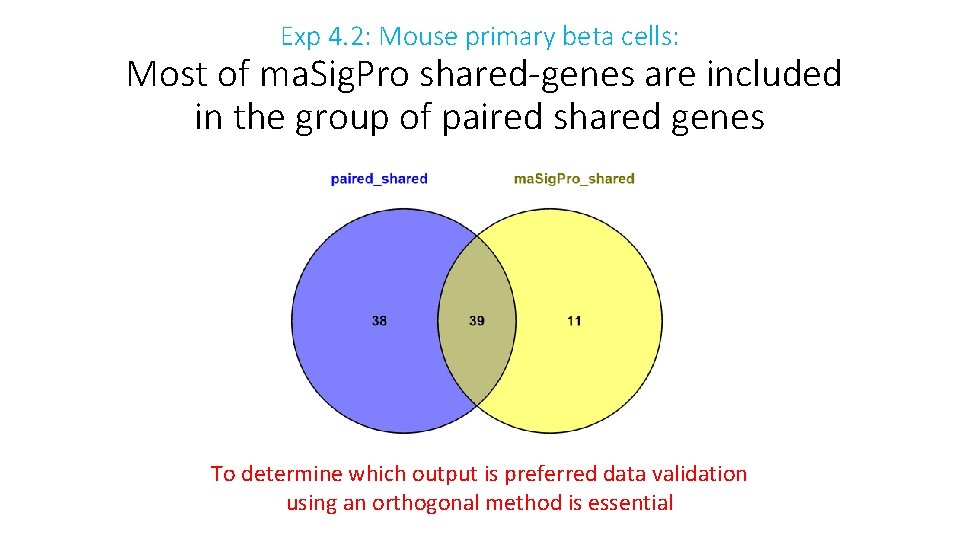 Exp 4.2: Mouse primary beta cells:

Most of ma.Sig.Pro shared-genes are included in the group of paired shared genes

paired_shared

maSigPro_shared

38

39

11

To determine which output is preferred data validation using an orthogonal method is essential